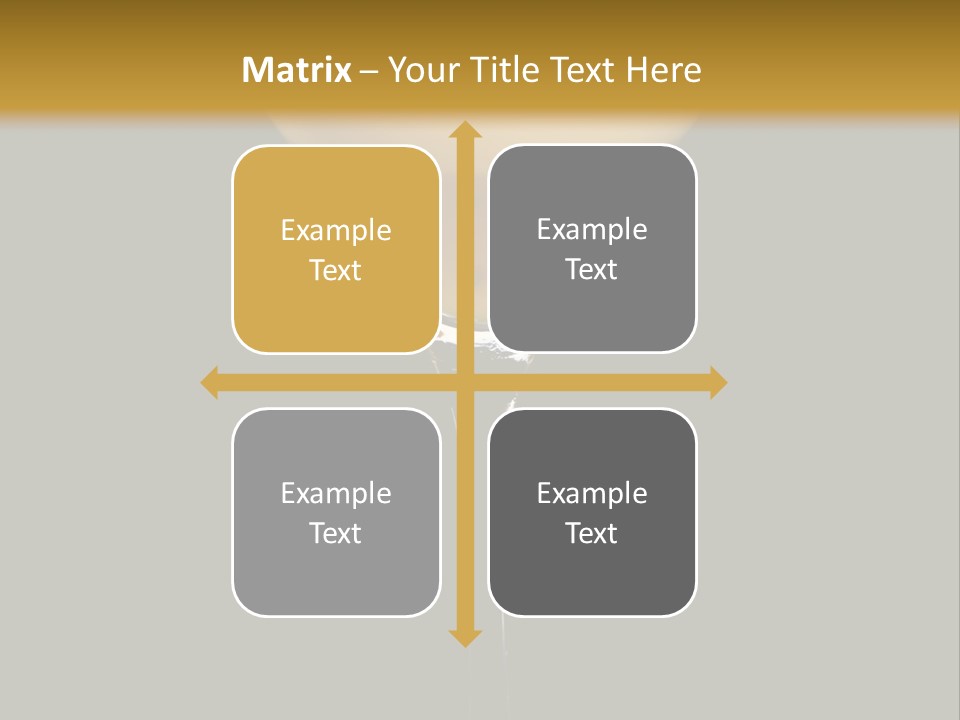 Matrix – Your Title Text Here

Example Text

Example Text

Example Text

Example Text